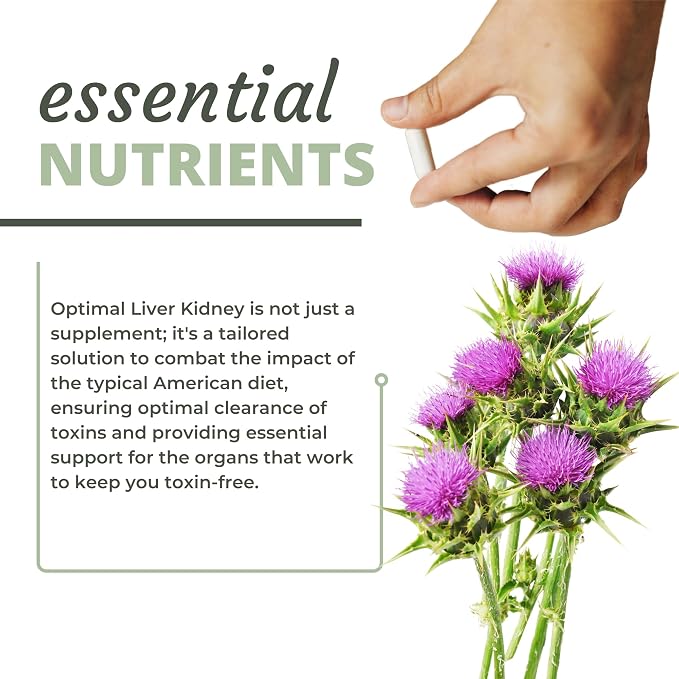 essential
NUTRIENTS

Optimal Liver Kidney is not just a supplement; it's a tailored solution to combat the impact of the typical American diet, ensuring optimal clearance of toxins and providing essential support for the organs that work to keep you toxin-free.